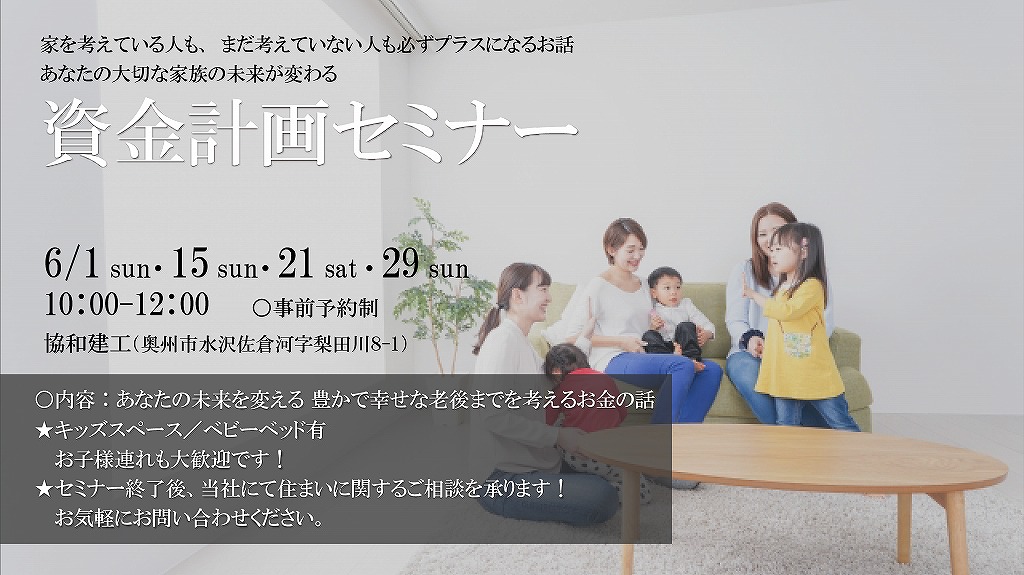 家を考えている人も、まだ考えていない人も必ずプラスになるお話
あなたの大切な家族の未来が変わる

資金計画セミナー

6/1 sun・15 sun・21 sat・29 sun
10:00-12:00　○事前予約制
協和建工（奥州市水沢佐倉河字梨田川8-1）

○内容：あなたの未来を変える 豊かで幸せな老後までを考えるお金の話
★キッズスペース／ベビーベッド有
お子様連れも大歓迎です！
★セミナー終了後、当社にて住まいに関するご相談を承ります！
お気軽にお問い合わせください。